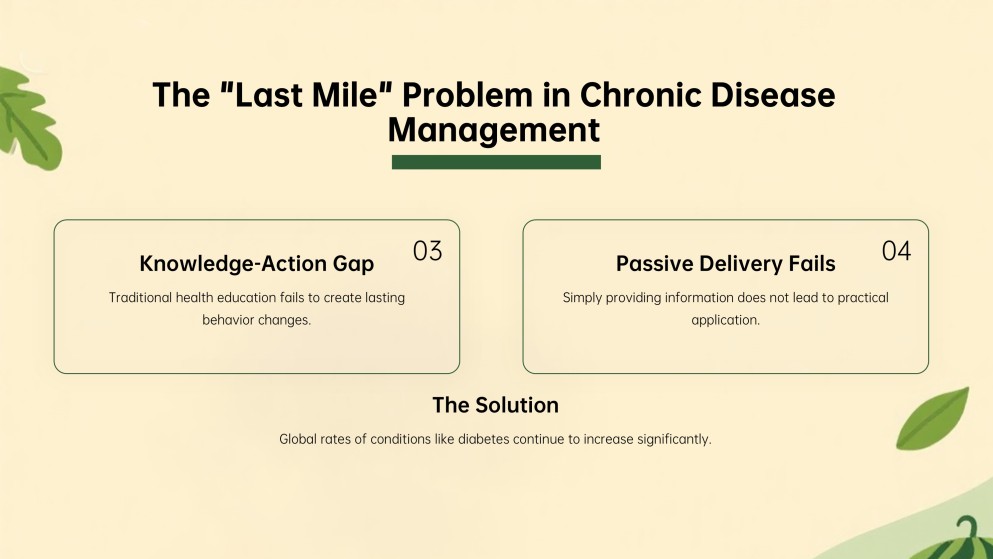 The "Last Mile" Problem in Chronic Disease Management

03

Knowledge-Action Gap

Traditional health education fails to create lasting behavior changes.

04

Passive Delivery Fails

Simply providing information does not lead to practical application.

The Solution

Global rates of conditions like diabetes continue to increase significantly.